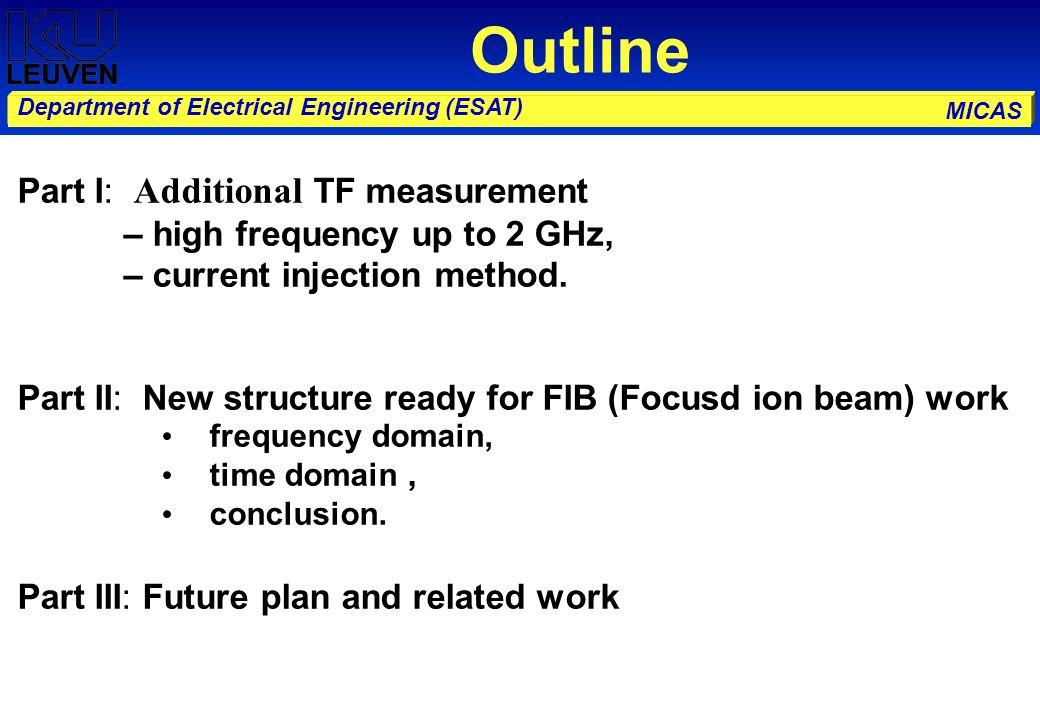 KU LEUVEN

Outline

Department of Electrical Engineering (ESAT)

MICAS

Part I: Additional TF measurement
– high frequency up to 2 GHz,
– current injection method.

Part II: New structure ready for FIB (Focusd ion beam) work
• frequency domain,
• time domain ,
• conclusion.

Part III: Future plan and related work